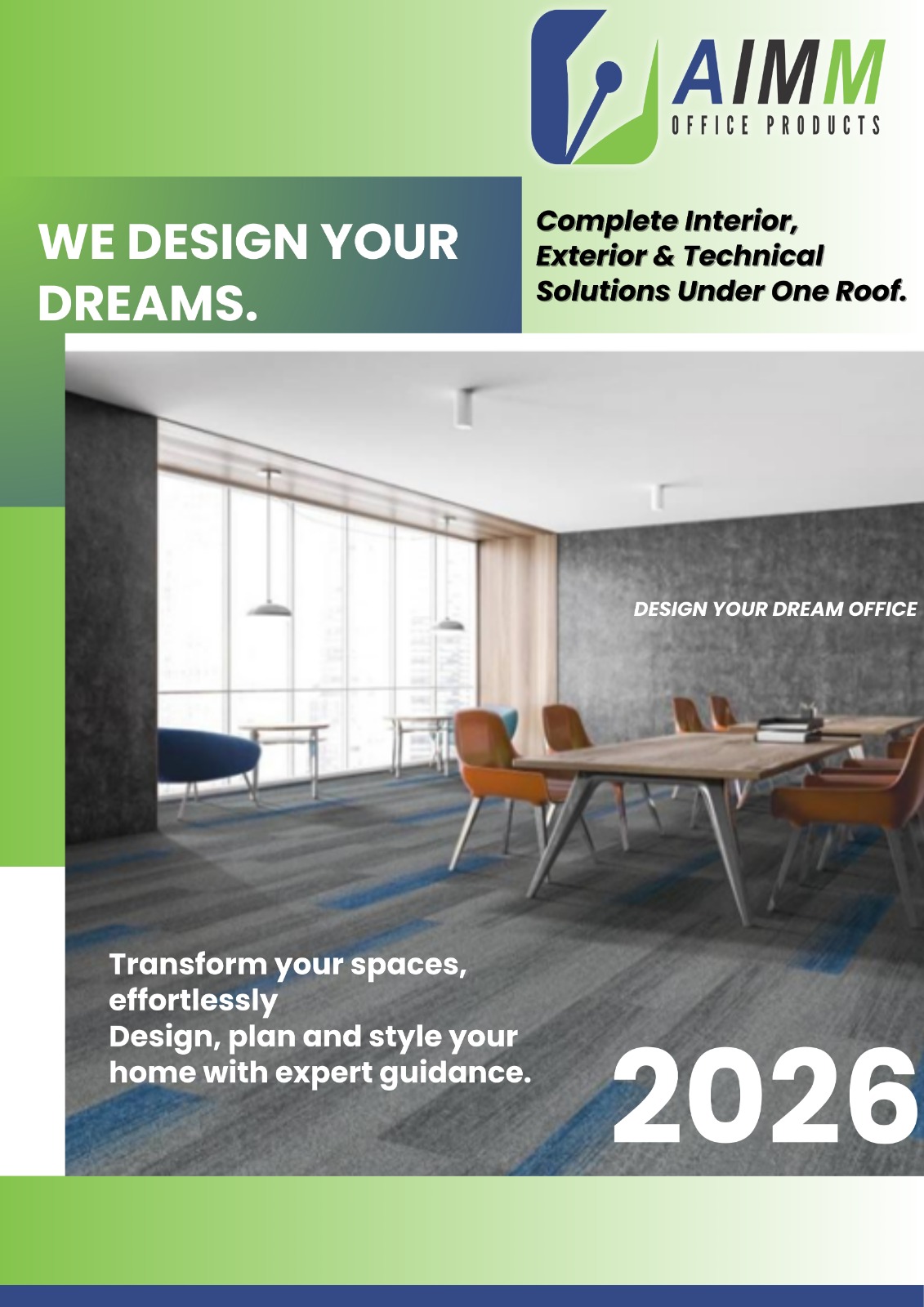 AIMM
OFFICE PRODUCTS

WE DESIGN YOUR DREAMS.

Complete Interior, Exterior & Technical Solutions Under One Roof.

DESIGN YOUR DREAM OFFICE

Transform your spaces, effortlessly
Design, plan and style your home with expert guidance.

2026